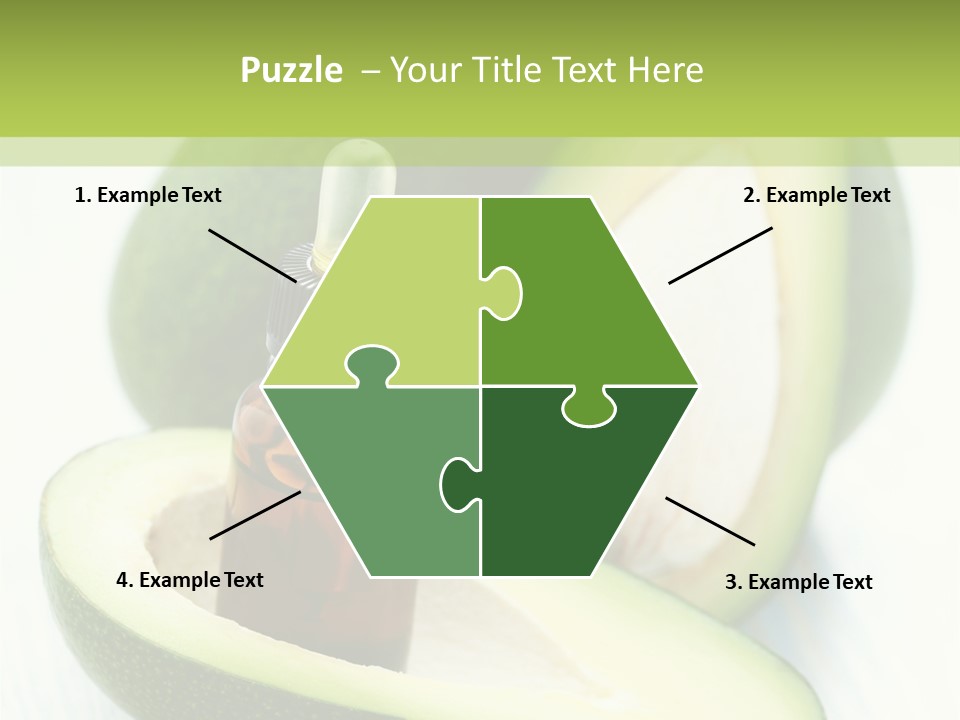 Puzzle – Your Title Text Here

1. Example Text

2. Example Text

4. Example Text

3. Example Text